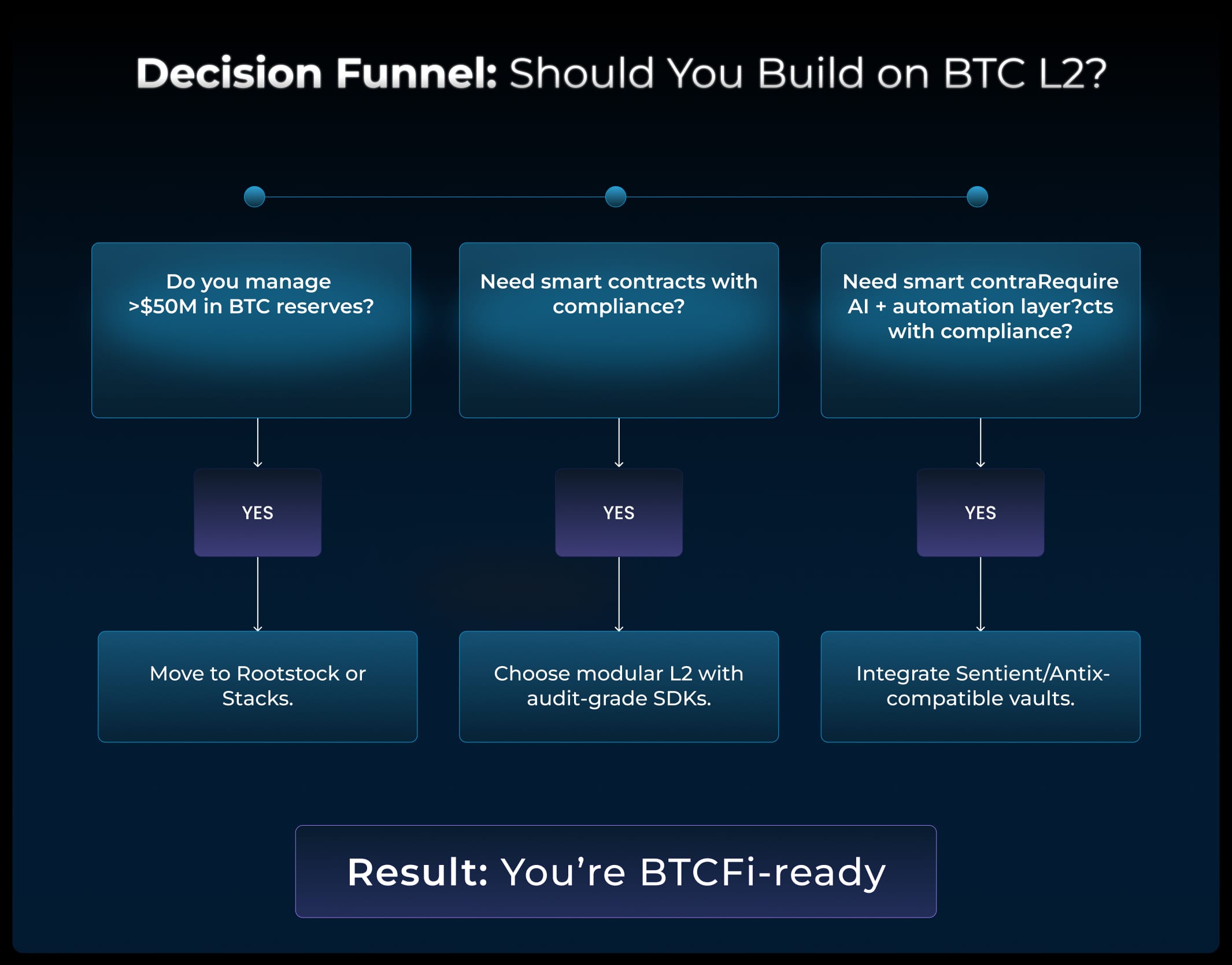 Decision Funnel: Should You Build on BTC L2?

Do you manage >$50M in BTC reserves?

YES

Move to Rootstock or Stacks.

Need smart contracts with compliance?

YES

Choose modular L2 with audit-grade SDKs.

Need smart contraRequire AI + automation layer?cts with compliance?

YES

Integrate Sentient/Antix-compatible vaults.

Result: You're BTCFi-ready